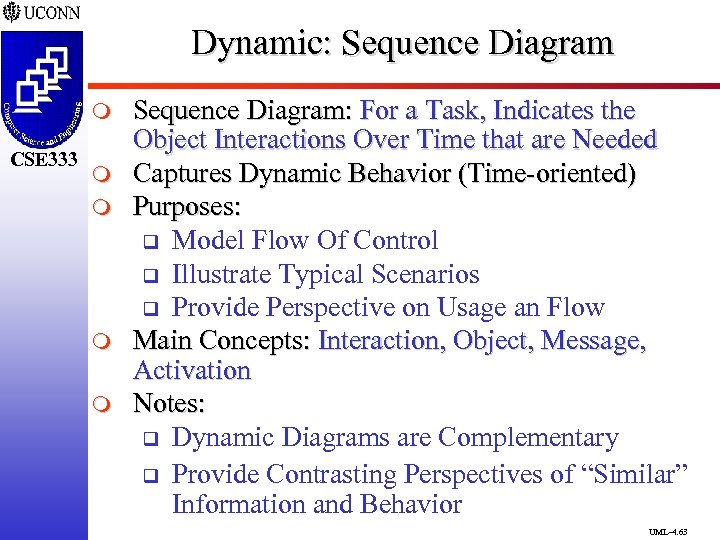 UCONN

Computer Science and Engineering

CSE333

Dynamic: Sequence Diagram

Sequence Diagram: For a Task, Indicates the Object Interactions Over Time that are Needed

Captures Dynamic Behavior (Time-oriented)

Purposes:

Model Flow Of Control

Illustrate Typical Scenarios

Provide Perspective on Usage an Flow

Main Concepts: Interaction, Object, Message, Activation

Notes:

Dynamic Diagrams are Complementary

Provide Contrasting Perspectives of “Similar” Information and Behavior

UML-4.63